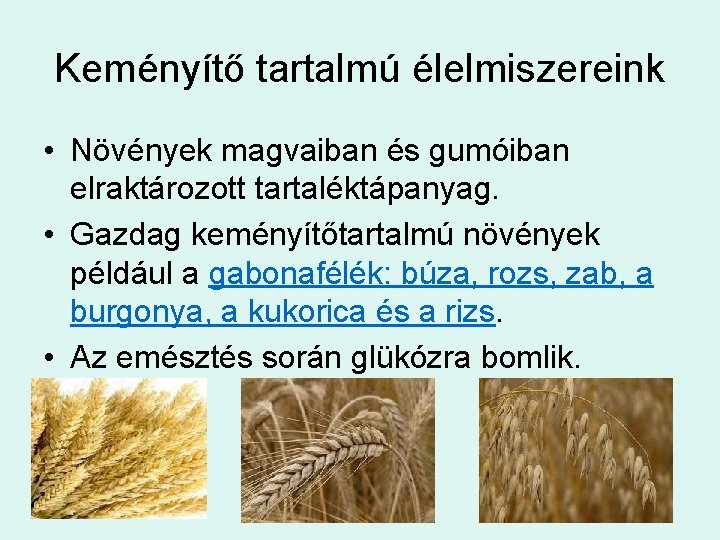 Keményítő tartalmú élelmiszereink

• Növények magvaiban és gumóiban elraktározott tartaléktápanyag.
• Gazdag keményítőtartalmú növények például a gabonafélék: búza, rozs, zab, a burgonya, a kukorica és a rizs.
• Az emésztés során glükózra bomlik.